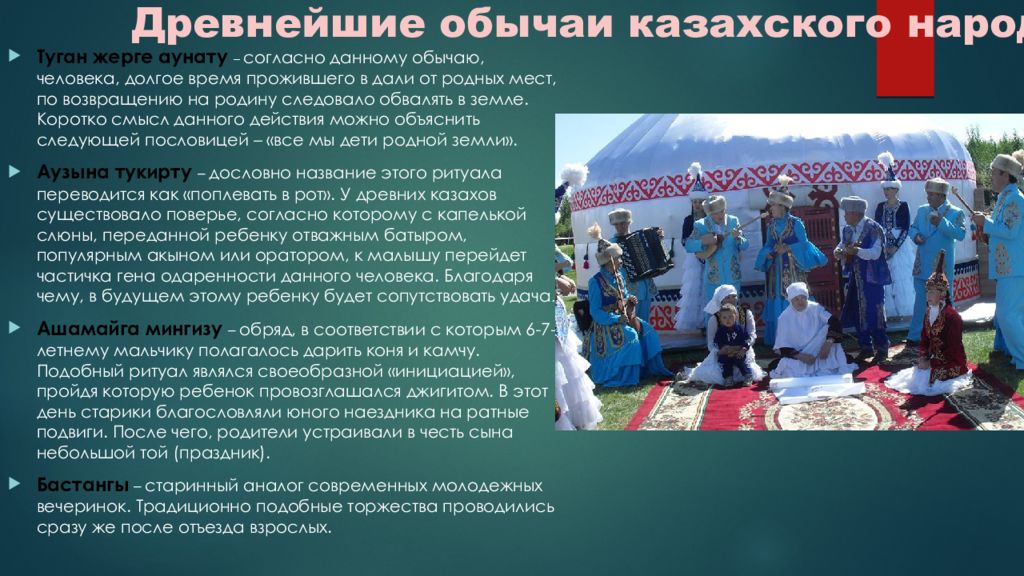 Древнейшие обычаи казахского народ

Туган жерге аунату – согласно данному обычаю, человека, долгое время прожившего в дали от родных мест, по возвращению на родину следовало обвалять в земле. Коротко смысл данного действия можно объяснить следующей пословицей – «все мы дети родной земли».

Аузына тукирту – дословно название этого ритуала переводится как «поплевать в рот». У древних казахов существовало поверье, согласно которому с капелькой слюны, переданной ребенку отважным батыром, популярным акыном или оратором, к малышу перейдет частичка гена одаренности данного человека. Благодаря чему, в будущем этому ребенку будет сопутствовать удача.

Ашамайга мингизу – обряд, в соответствии с которым 6-7-летнему мальчику полагалось дарить коня и камчу. Подобный ритуал являлся своеобразной «инициацией», пройдя которую ребенок провозглашался джигитом. В этот день старики благословляли юного наездника на ратные подвиги. После чего, родители устраивали в честь сына небольшой той (праздник).

Бастангы – старинный аналог современных молодежных вечеринок. Традиционно подобные торжества проводились сразу же после отъезда взрослых.